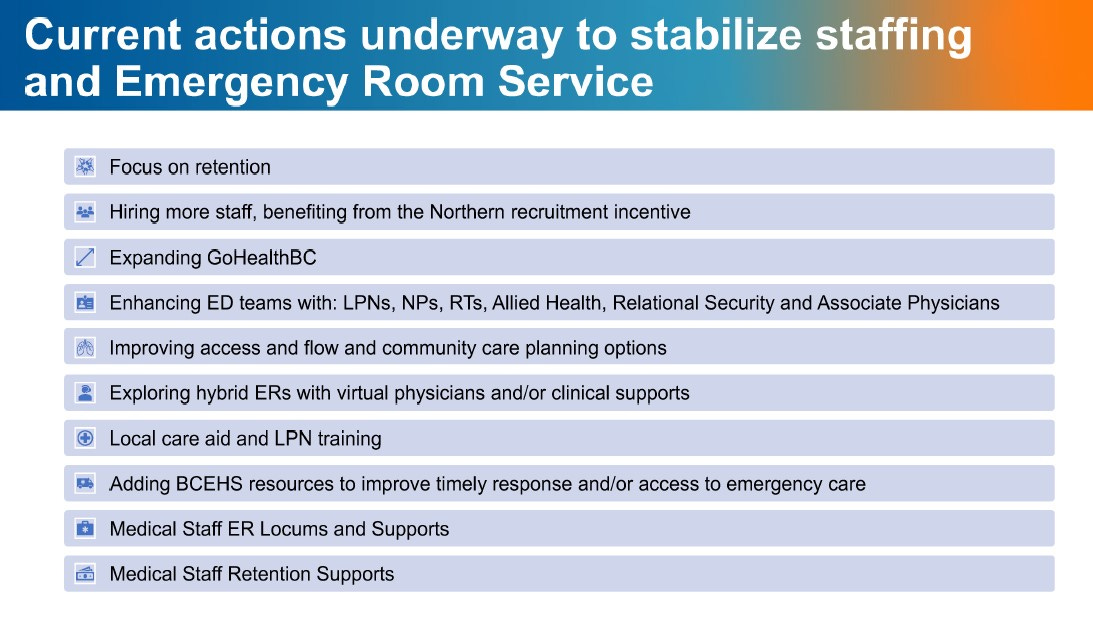 Current actions underway to stabilize staffing and Emergency Room Service

Focus on retention

Hiring more staff, benefiting from the Northern recruitment incentive

Expanding GoHealthBC

Enhancing ED teams with: LPNs, NPs, RTs, Allied Health, Relational Security and Associate Physicians

Improving access and flow and community care planning options

Exploring hybrid ERs with virtual physicians and/or clinical supports

Local care aid and LPN training

Adding BCEHS resources to improve timely response and/or access to emergency care

Medical Staff ER Locums and Supports

Medical Staff Retention Supports